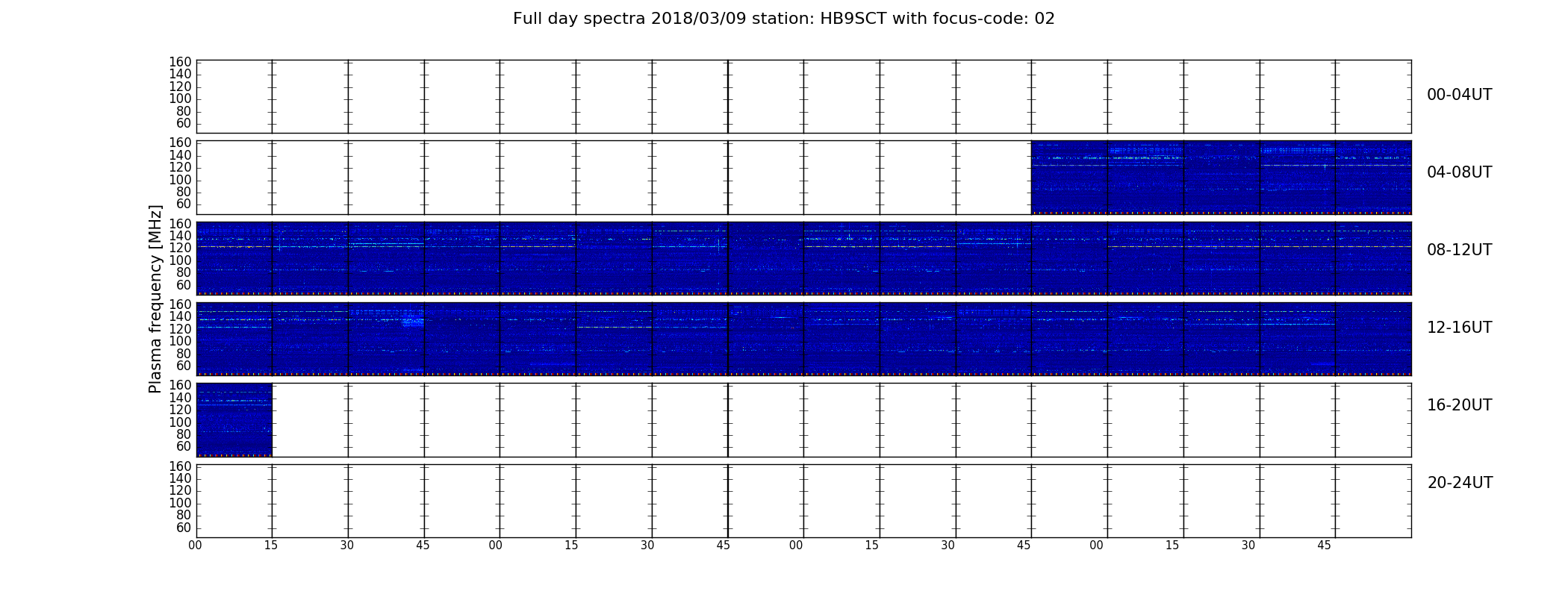 Full day spectra 2018/03/09 station: HB9SCT with focus-code: 02

Plasma frequency [MHz]

160
140
120
100
80
60
00-04UT

160
140
120
100
80
60
04-08UT

160
140
120
100
80
60
08-12UT

160
140
120
100
80
60
12-16UT

160
140
120
100
80
60
16-20UT

160
140
120
100
80
60
20-24UT

00 15 30 45 00 15 30 45 00 15 30 45 00 15 30 45